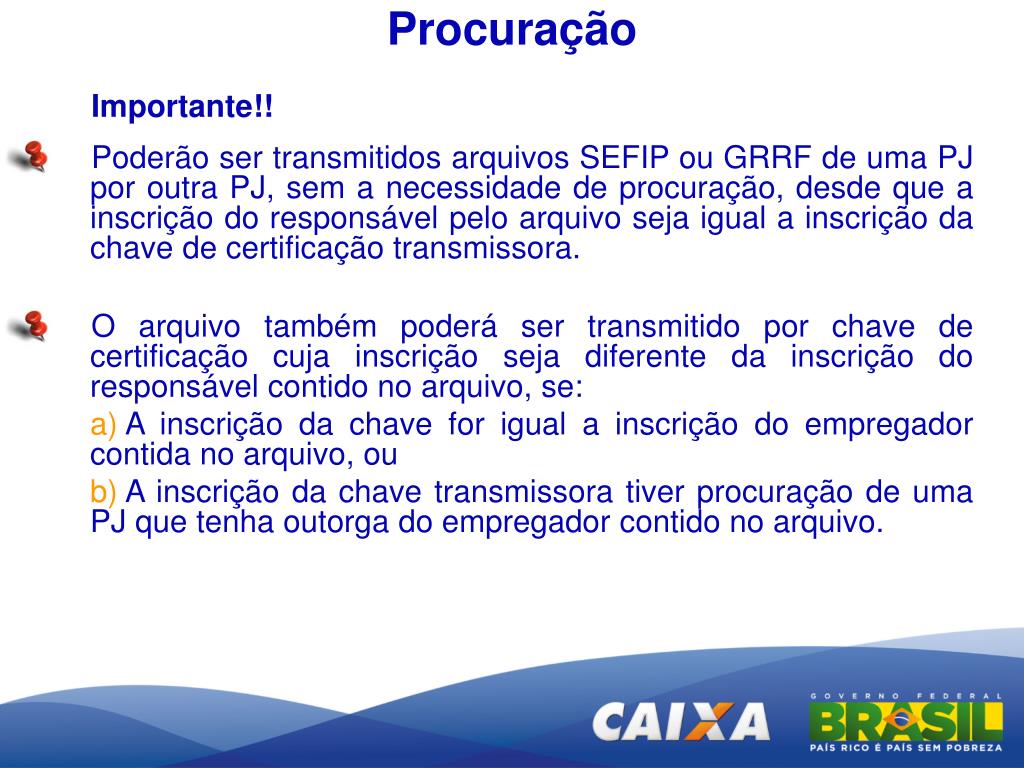 Procuração

Importante!!

Poderão ser transmitidos arquivos SEFIP ou GRRF de uma PJ por outra PJ, sem a necessidade de procuração, desde que a inscrição do responsável pelo arquivo seja igual a inscrição da chave de certificação transmissora.

O arquivo também poderá ser transmitido por chave de certificação cuja inscrição seja diferente da inscrição do responsável contido no arquivo, se:

a) A inscrição da chave for igual a inscrição do empregador contida no arquivo, ou

b) A inscrição da chave transmissora tiver procuração de uma PJ que tenha outorga do empregador contido no arquivo.

CAIXA

GOVERNO FEDERAL
BRASIL
PAÍS RICO É PAÍS SEM POBREZA